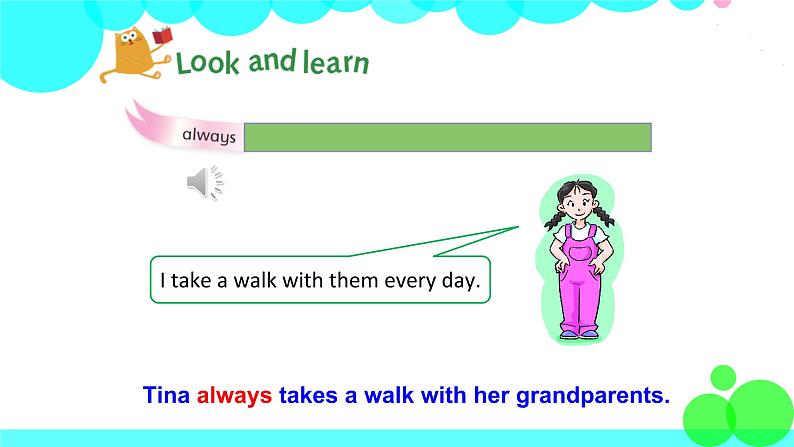 Look and learn

always

I take a walk with them every day.

Tina always takes a walk with her grandparents.